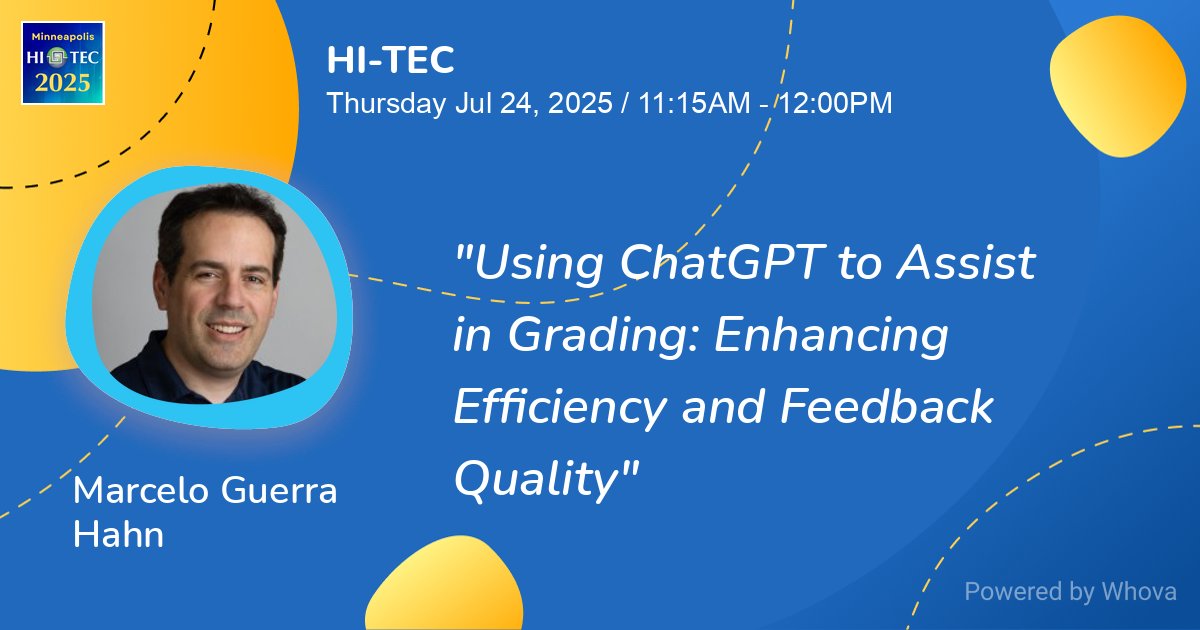 Minneapolis
HI-TEC
2025

HI-TEC
Thursday Jul 24, 2025 / 11:15AM - 12:00PM

"Using ChatGPT to Assist in Grading: Enhancing Efficiency and Feedback Quality"

Marcelo Guerra Hahn

Powered by Whova